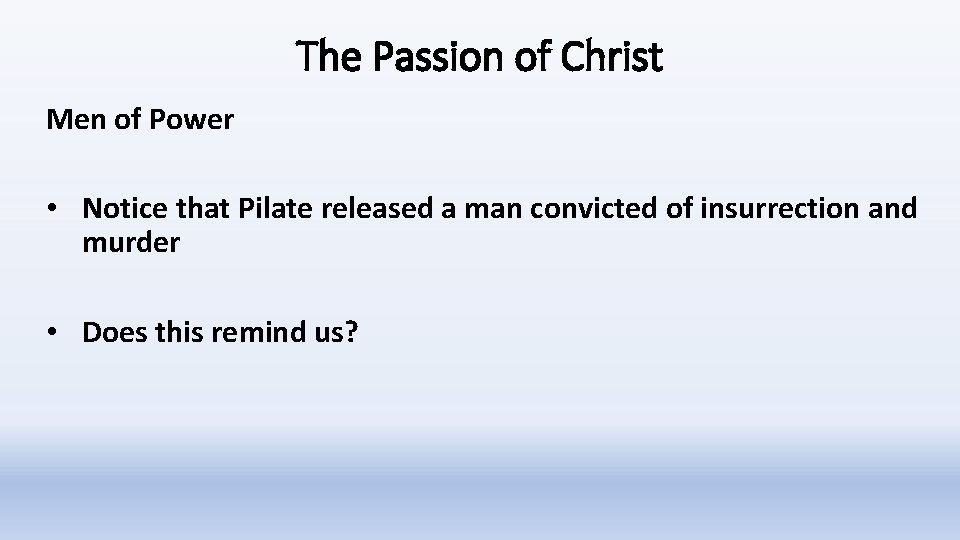 The Passion of Christ

Men of Power

• Notice that Pilate released a man convicted of insurrection and murder

• Does this remind us?